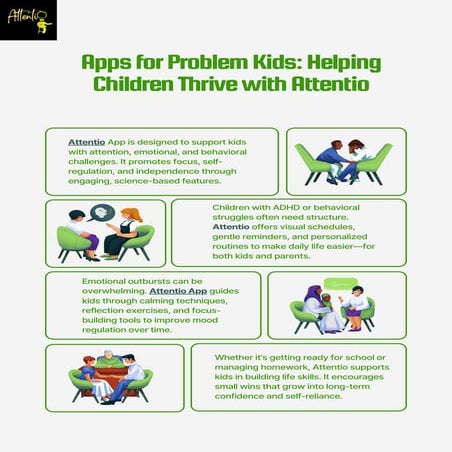 Attentio

Apps for Problem Kids: Helping Children Thrive with Attentio

Attentio App is designed to support kids with attention, emotional, and behavioral challenges. It promotes focus, self-regulation, and independence through engaging, science-based features.

Children with ADHD or behavioral struggles often need structure. Attentio offers visual schedules, gentle reminders, and personalized routines to make daily life easier—for both kids and parents.

Emotional outbursts can be overwhelming. Attentio App guides kids through calming techniques, reflection exercises, and focus-building tools to improve mood regulation over time.

Whether it's getting ready for school or managing homework, Attentio supports kids in building life skills. It encourages small wins that grow into long-term confidence and self-reliance.